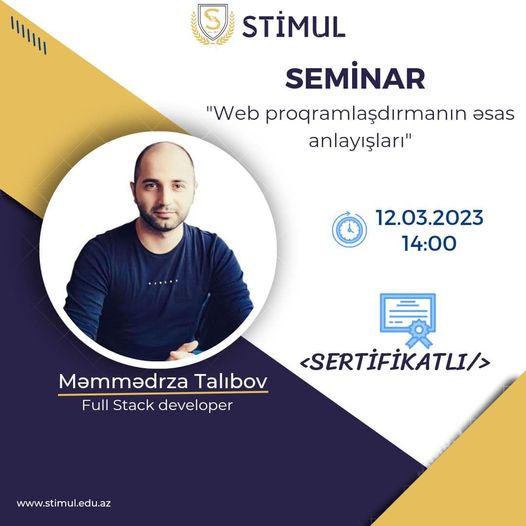 STİMUL

SEMİNAR

"Web proqramlaşdırmanın əsas anlayışları"

12.03.2023
14:00

<SERTİFİKATLI/>

Məmmədrza Talıbov
Full Stack developer

www.stimul.edu.az